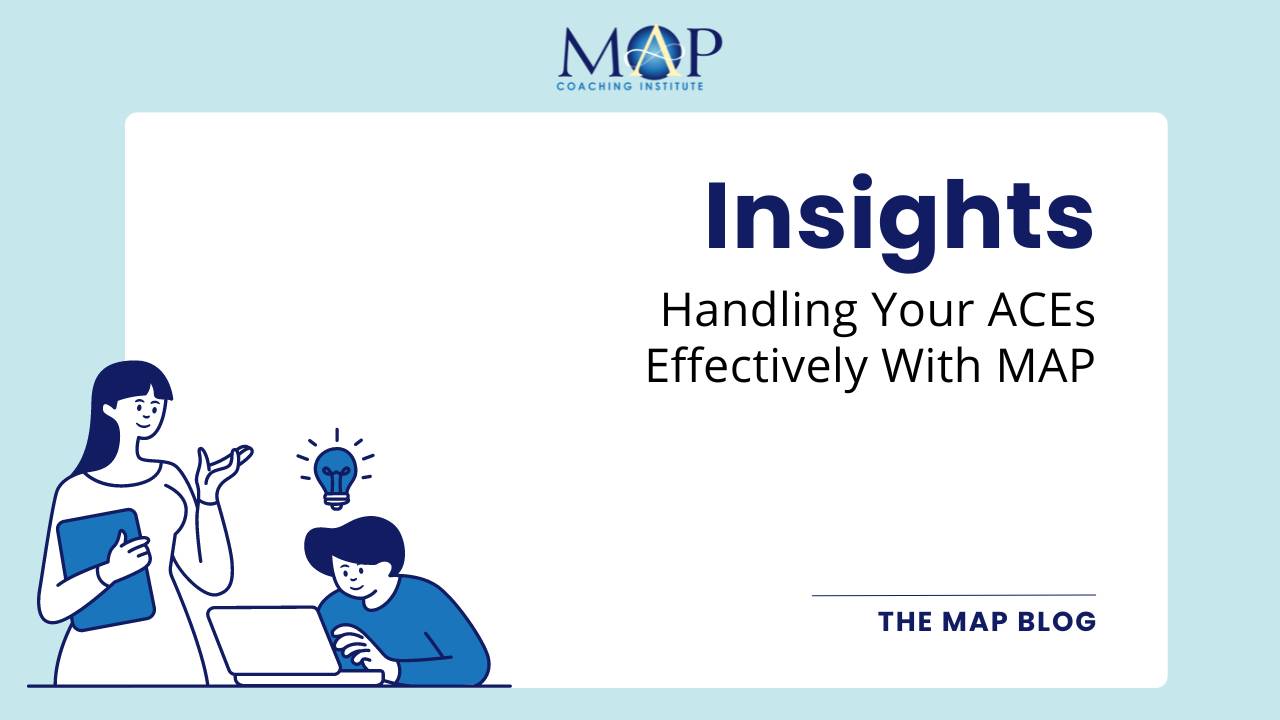 MAP
COACHING INSTITUTE

Insights

Handling Your ACEs Effectively With MAP

THE MAP BLOG